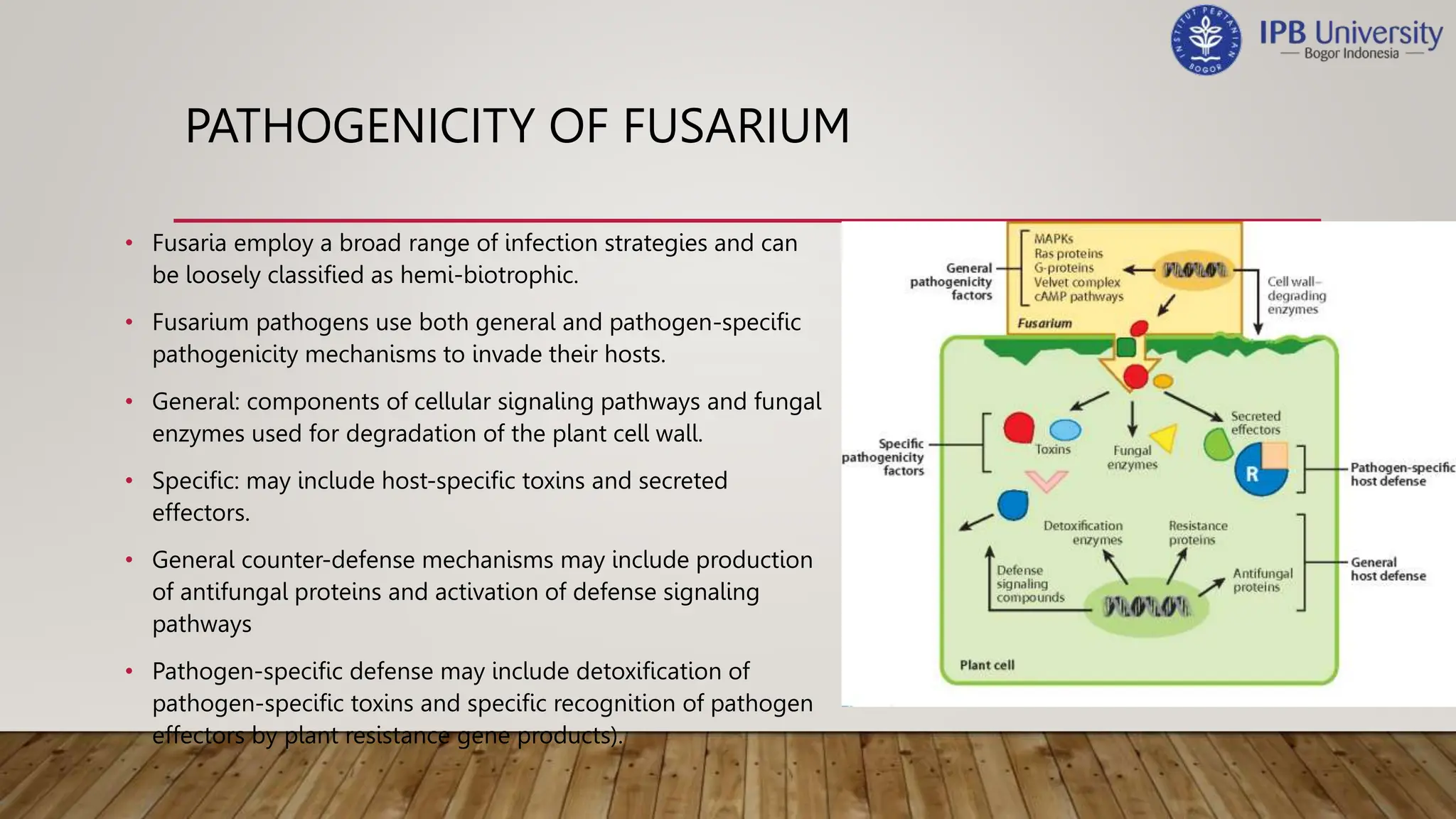 INSTITUT PERTANIAN BOGOR

IPB University
— Bogor Indonesia —

PATHOGENICITY OF FUSARIUM

• Fusaria employ a broad range of infection strategies and can be loosely classified as hemi-biotrophic.

• Fusarium pathogens use both general and pathogen-specific pathogenicity mechanisms to invade their hosts.

• General: components of cellular signaling pathways and fungal enzymes used for degradation of the plant cell wall.

• Specific: may include host-specific toxins and secreted effectors.

• General counter-defense mechanisms may include production of antifungal proteins and activation of defense signaling pathways

• Pathogen-specific defense may include detoxification of pathogen-specific toxins and specific recognition of pathogen effectors by plant resistance gene products).

General pathogenicity factors
MAPKs
Ras proteins
G-proteins
Velvet complex
cAMP pathways
Fusarium
Cell wall–degrading enzymes
Specific pathogenicity factors
Toxins
Fungal enzymes
Secreted effectors
R
Pathogen-specific host defense
Detoxification enzymes
Resistance proteins
Defense signaling compounds
Antifungal proteins
General host defense
Plant cell